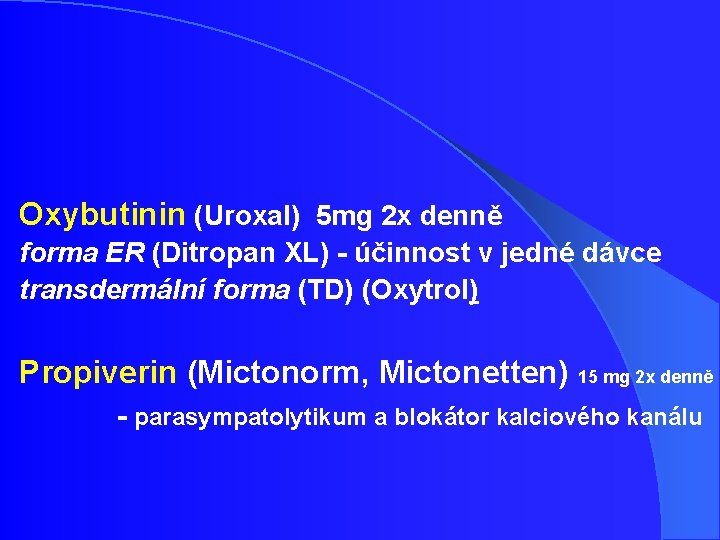 Oxybutinin (Uroxal) 5mg 2x denně
forma ER (Ditropan XL) - účinnost v jedné dávce
transdermální forma (TD) (Oxytrol)

Propiverin (Mictonorm, Mictonetten) 15 mg 2x denně
- parasympatolytikum a blokátor kalciového kanálu